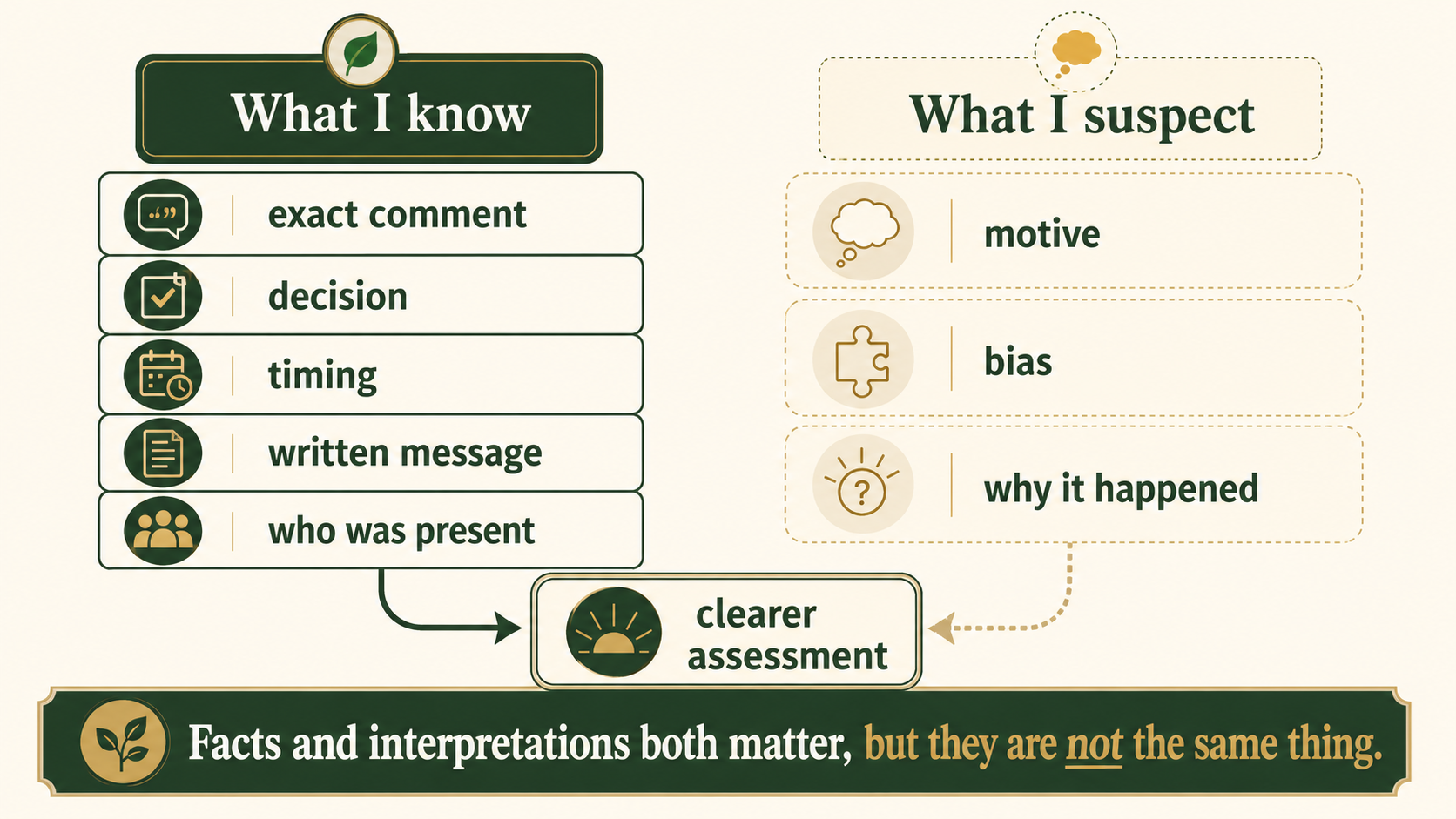 What I know

exact comment

decision

timing

written message

who was present

What I suspect

motive

bias

why it happened

clearer assessment

Facts and interpretations both matter, but they are not the same thing.